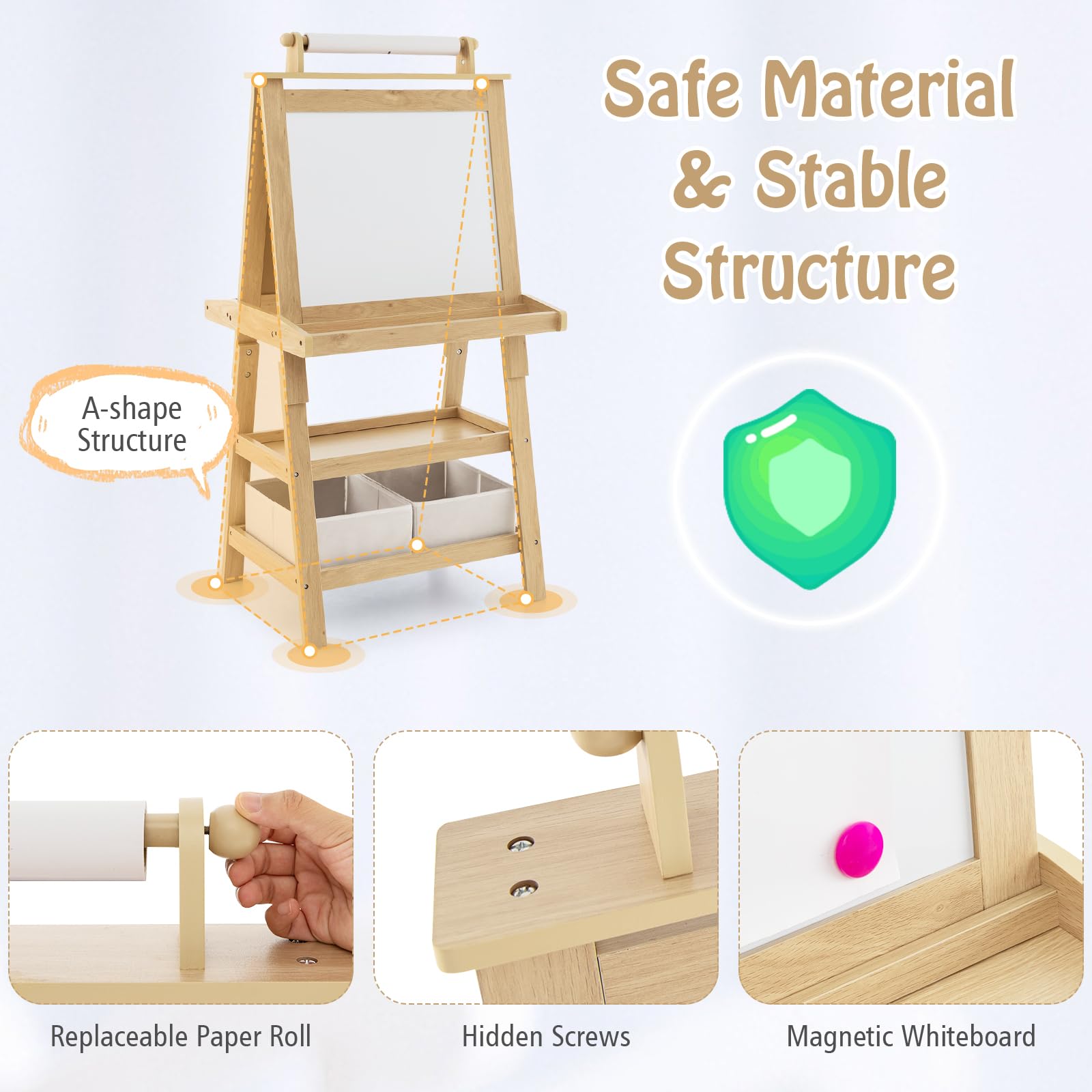 Safe Material & Stable Structure

A-shape Structure

Replaceable Paper Roll

Hidden Screws

Magnetic Whiteboard